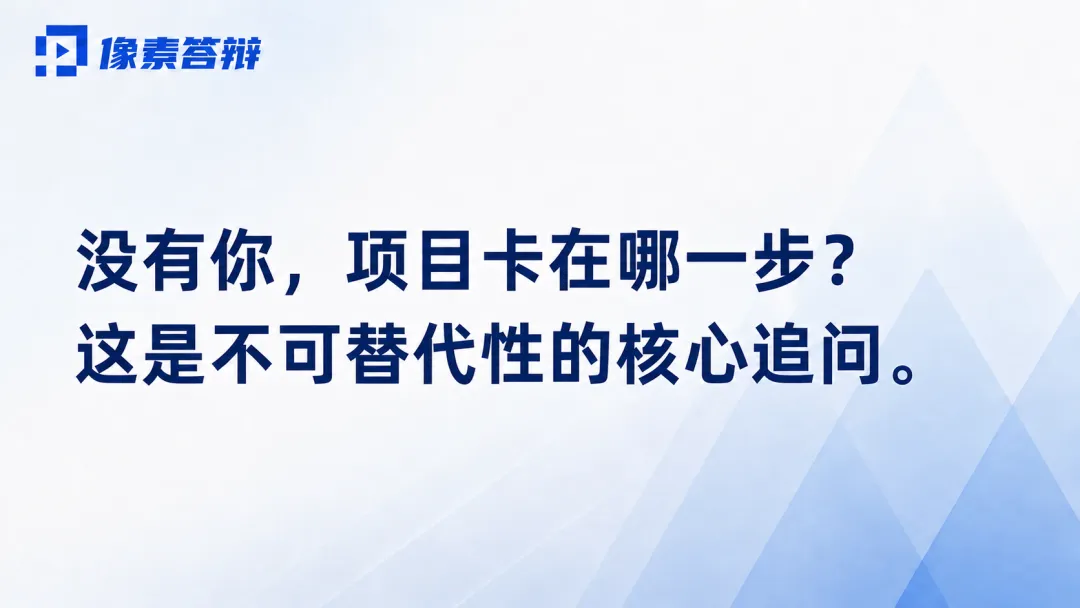 像素答辩

没有你，项目卡在哪一步？
这是不可替代性的核心追问。